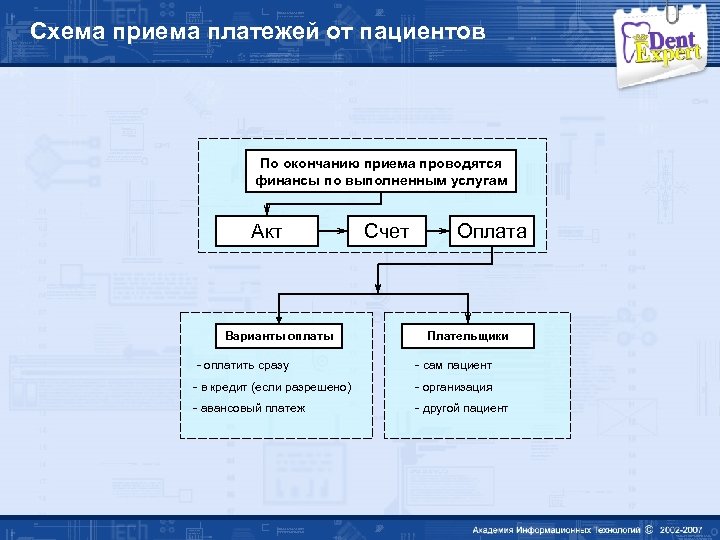 Схема приема платежей от пациентов

Dent Expert

По окончанию приема проводятся финансы по выполненным услугам

Акт

Счет

Оплата

Варианты оплаты

- оплатить сразу
- в кредит (если разрешено)
- авансовый платеж

Плательщики

- сам пациент
- организация
- другой пациент

Академия Информационных Технологий © 2002-2007